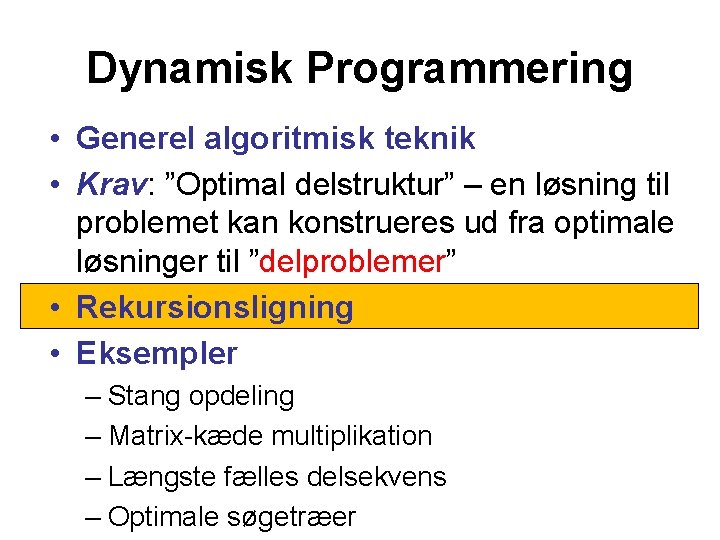 Dynamisk Programmering

• Generel algoritmisk teknik
• Krav: ”Optimal delstruktur” – en løsning til problemet kan konstrueres ud fra optimale løsninger til ”delproblemer”
• Rekursionsligning
• Eksempler
– Stang opdeling
– Matrix-kæde multiplikation
– Længste fælles delsekvens
– Optimale søgetræer